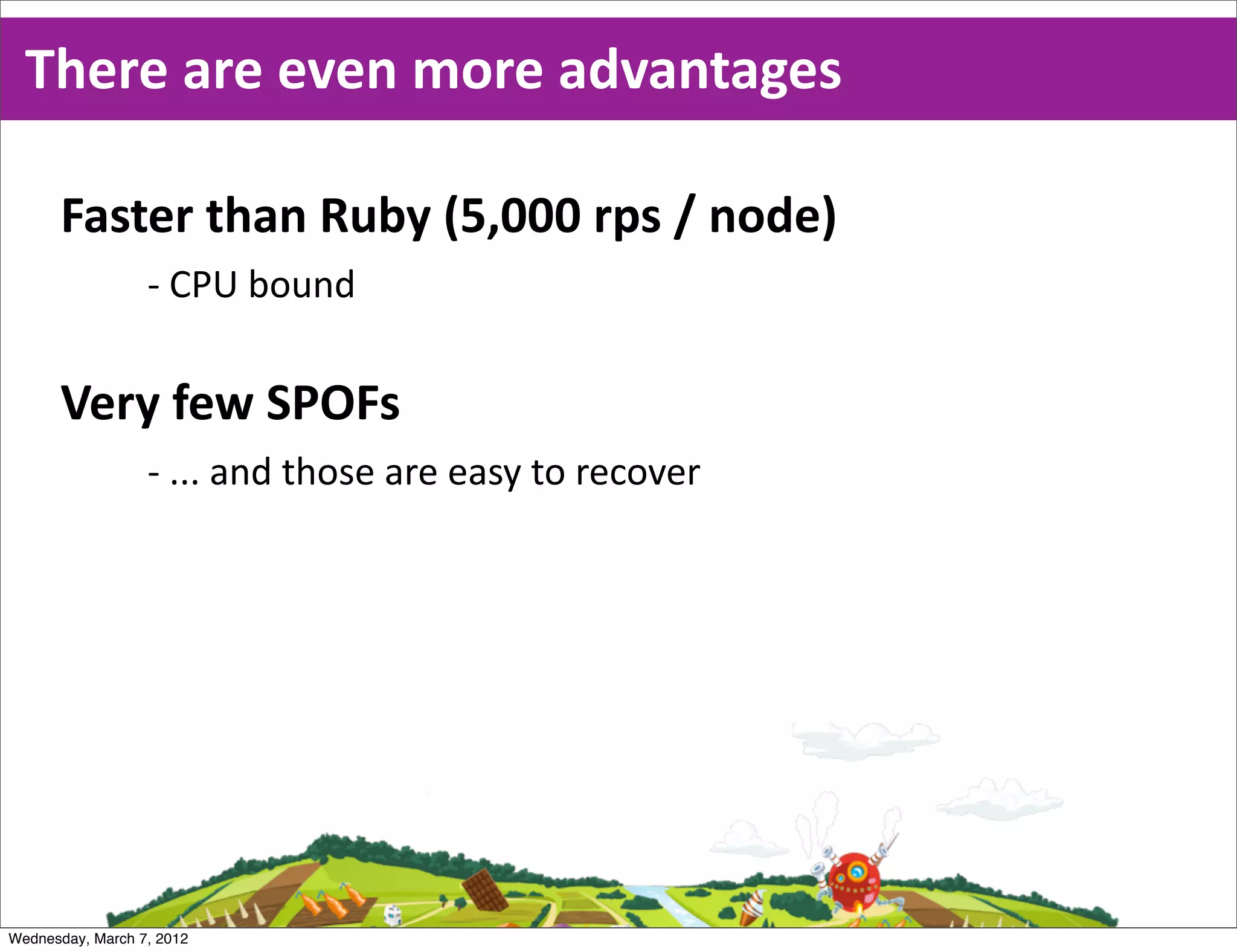 There are even more advantages

Faster than Ruby (5,000 rps / node)

- CPU bound

Very few SPOFs

- ... and those are easy to recover

Wednesday, March 7, 2012